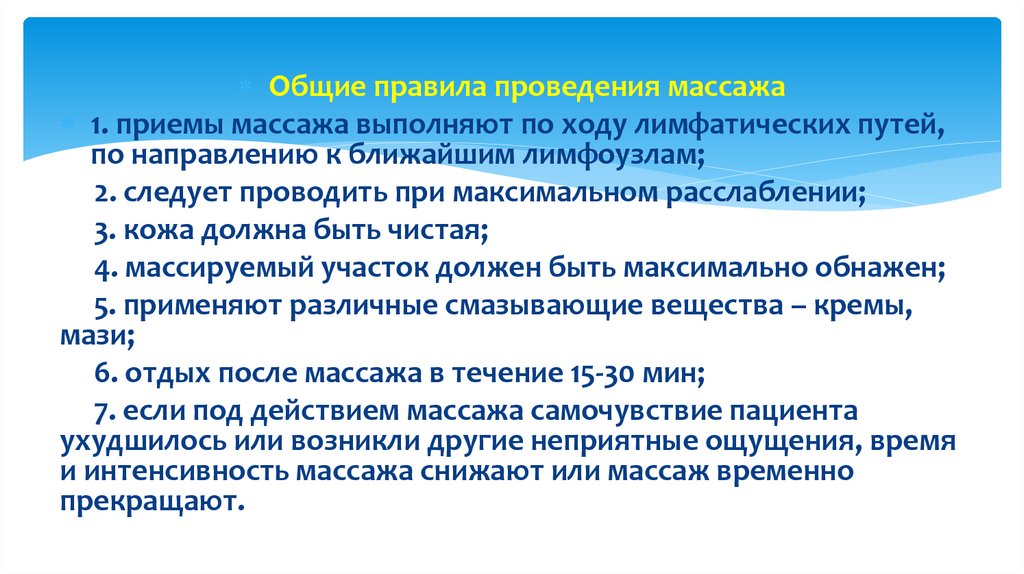 Общие правила проведения массажа

1. приемы массажа выполняют по ходу лимфатических путей, по направлению к ближайшим лимфоузлам;

2. следует проводить при максимальном расслаблении;

3. кожа должна быть чистая;

4. массируемый участок должен быть максимально обнажен;

5. применяют различные смазывающие вещества – кремы, мази;

6. отдых после массажа в течение 15-30 мин;

7. если под действием массажа самочувствие пациента ухудшилось или возникли другие неприятные ощущения, время и интенсивность массажа снижают или массаж временно прекращают.